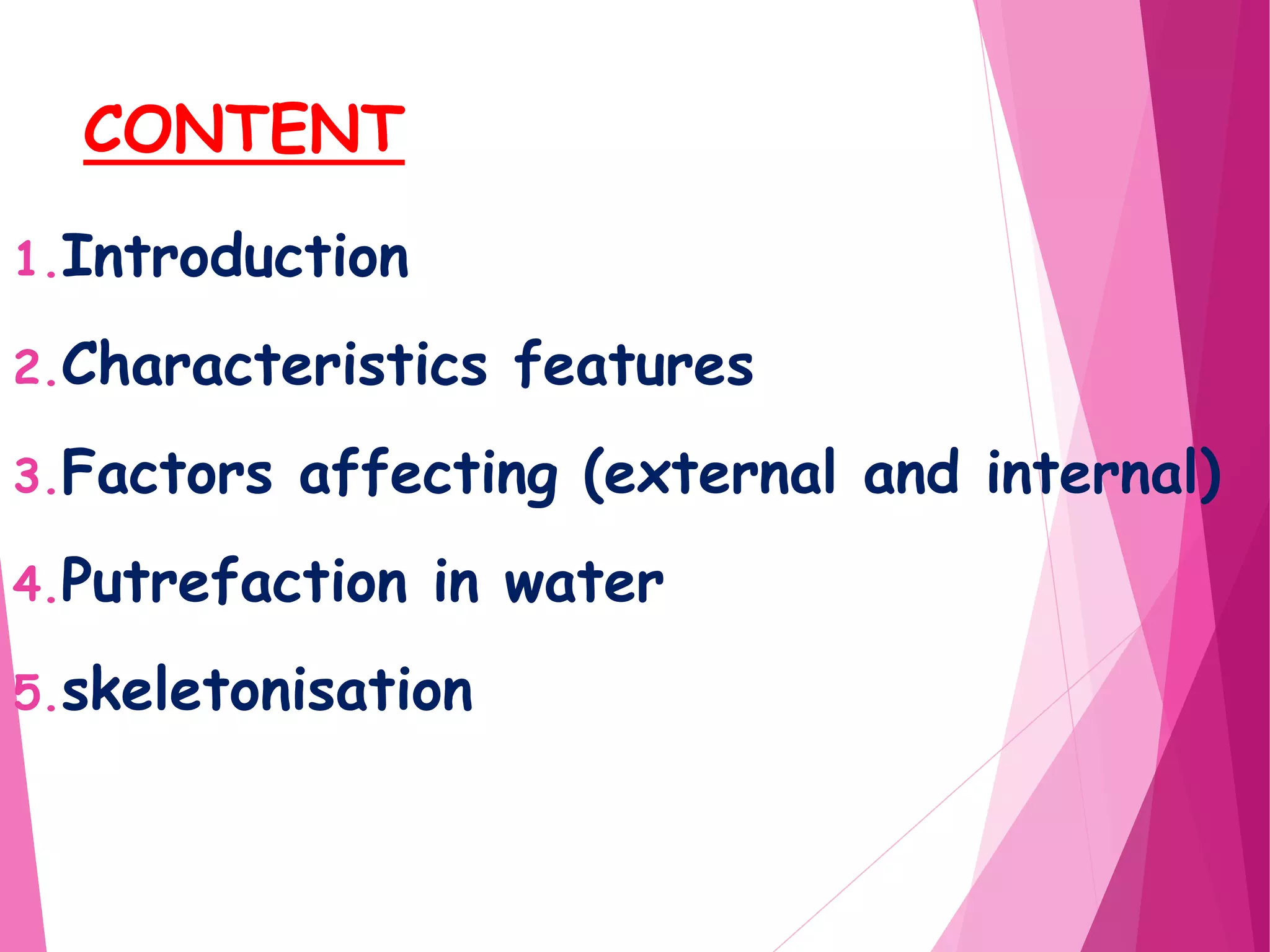 CONTENT

1. Introduction

2. Characteristics features

3. Factors affecting (external and internal)

4. Putrefaction in water

5. skeletonisation